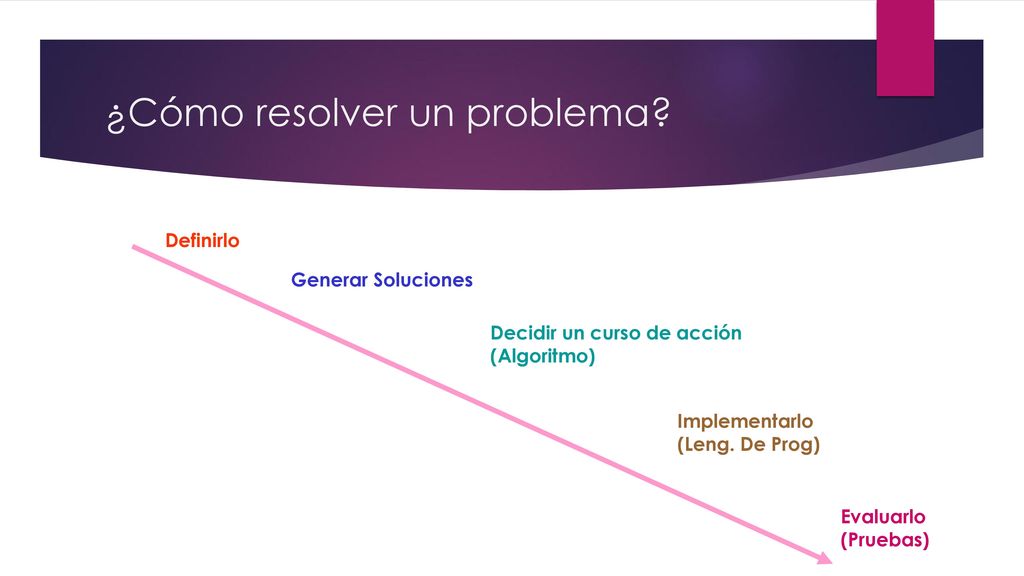 ¿Cómo resolver un problema?

Definirlo

Generar Soluciones

Decidir un curso de acción
(Algoritmo)

Implementarlo
(Leng. De Prog)

Evaluarlo
(Pruebas)